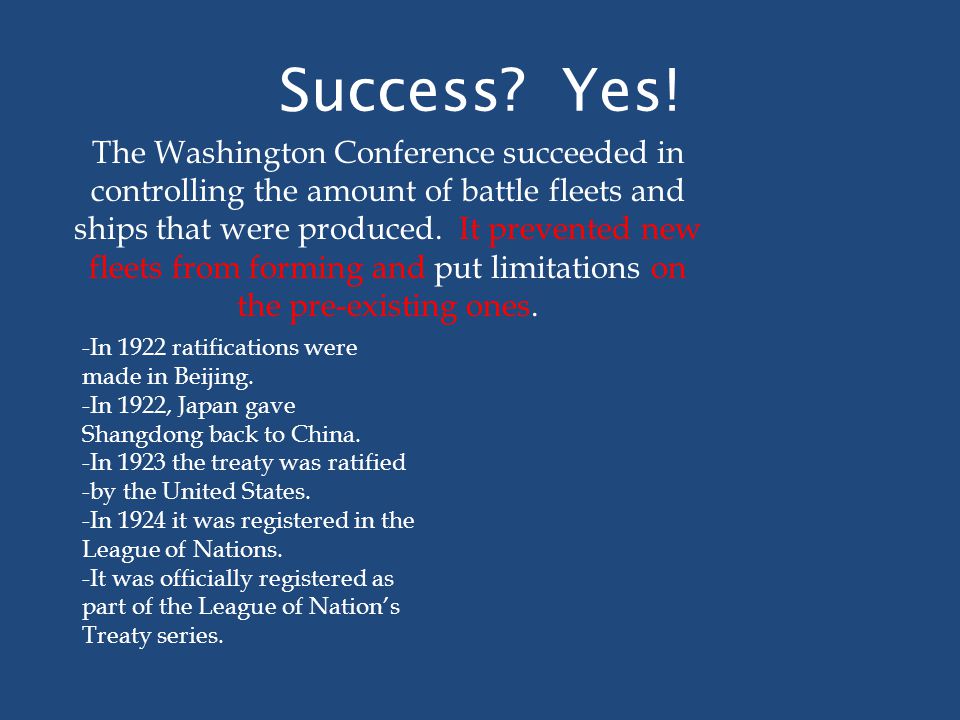 Success? Yes!

The Washington Conference succeeded in controlling the amount of battle fleets and ships that were produced. It prevented new fleets from forming and put limitations on the pre-existing ones.

-In 1922 ratifications were made in Beijing.
-In 1922, Japan gave Shangdong back to China.
-In 1923 the treaty was ratified
-by the United States.
-In 1924 it was registered in the League of Nations.
-It was officially registered as part of the League of Nation's Treaty series.